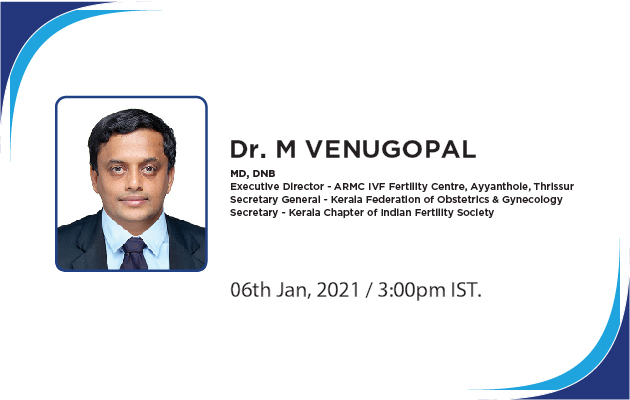 Dr. M VENUGOPAL

MD, DNB
Executive Director - ARMC IVF Fertility Centre, Ayyanthole, Thrissur
Secretary General - Kerala Federation of Obstetrics & Gynecology
Secretary - Kerala Chapter of Indian Fertility Society

06th Jan, 2021 / 3:00pm IST.